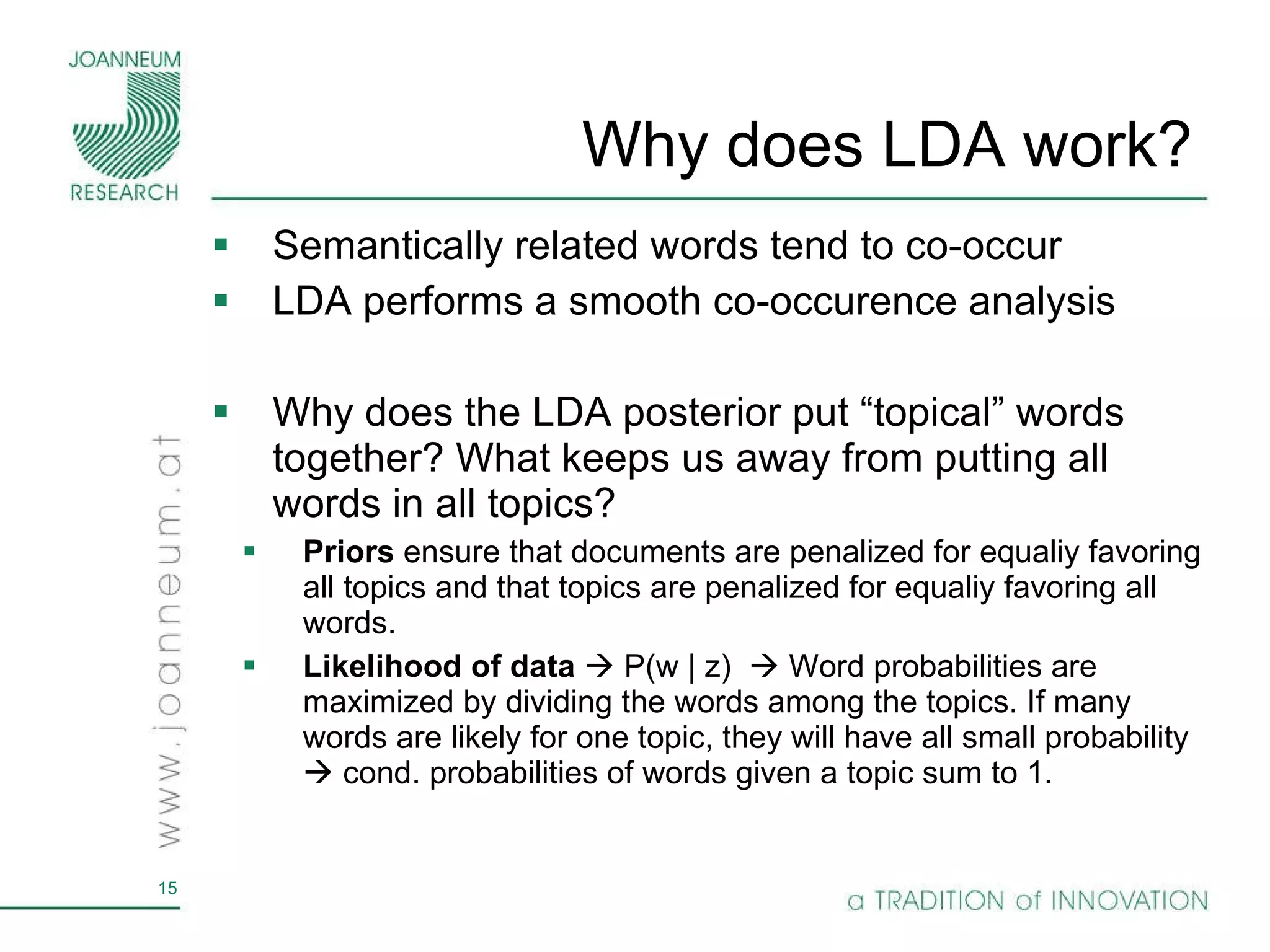 JOANNEUM RESEARCH

Why does LDA work?

▪ Semantically related words tend to co-occur
▪ LDA performs a smooth co-occurence analysis

▪ Why does the LDA posterior put “topical” words together? What keeps us away from putting all words in all topics?
▪ **Priors** ensure that documents are penalized for equaliy favoring all topics and that topics are penalized for equaliy favoring all words.
▪ **Likelihood of data** → P(w | z) → Word probabilities are maximized by dividing the words among the topics. If many words are likely for one topic, they will have all small probability → cond. probabilities of words given a topic sum to 1.

www.joanneum.at

15

a TRADITION of INNOVATION